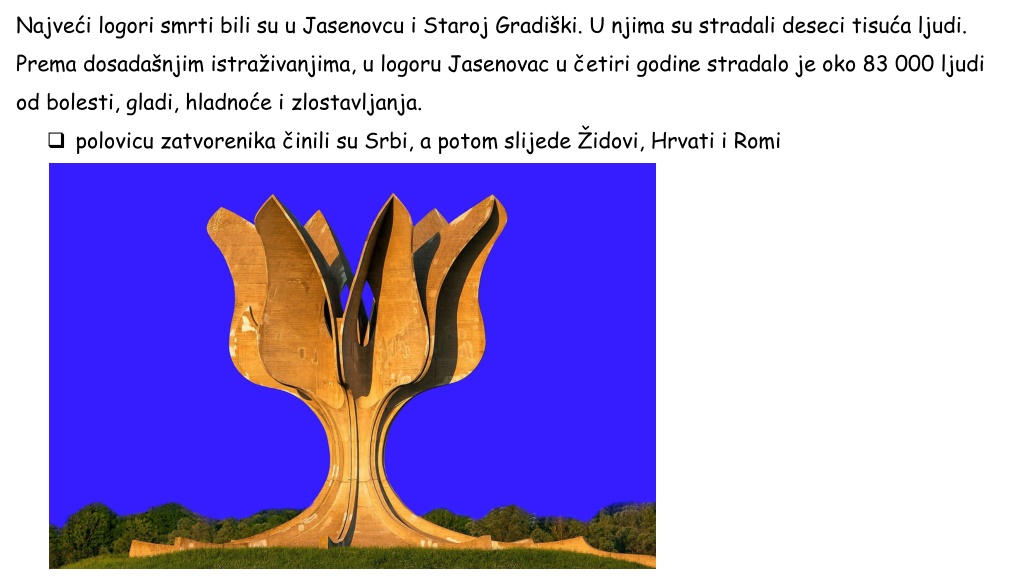 Najveći logori smrti bili su u Jasenovcu i Staroj Gradiški. U njima su stradali deseci tisuća ljudi. Prema dosadašnjim istraživanjima, u logoru Jasenovac u četiri godine stradalo je oko 83 000 ljudi od bolesti, gladi, hladnoće i zlostavljanja.

❑ polovicu zatvorenika činili su Srbi, a potom slijede Židovi, Hrvati i Romi